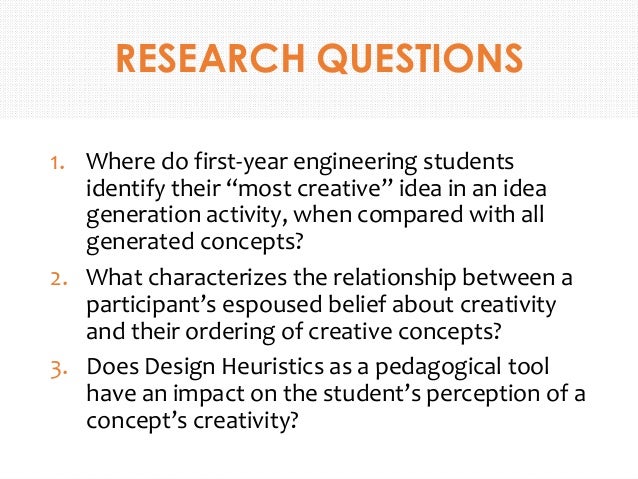 RESEARCH QUESTIONS

1. Where do first-year engineering students identify their “most creative” idea in an idea generation activity, when compared with all generated concepts?

2. What characterizes the relationship between a participant’s espoused belief about creativity and their ordering of creative concepts?

3. Does Design Heuristics as a pedagogical tool have an impact on the student’s perception of a concept’s creativity?